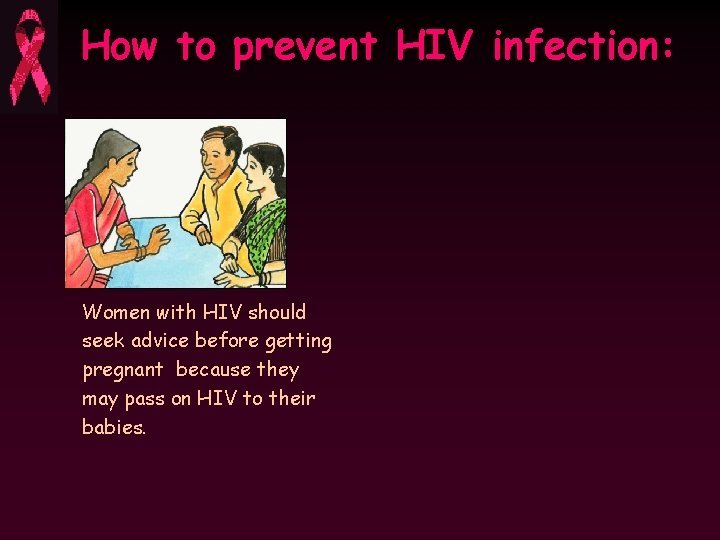 How to prevent HIV infection:

Women with HIV should seek advice before getting pregnant because they may pass on HIV to their babies.